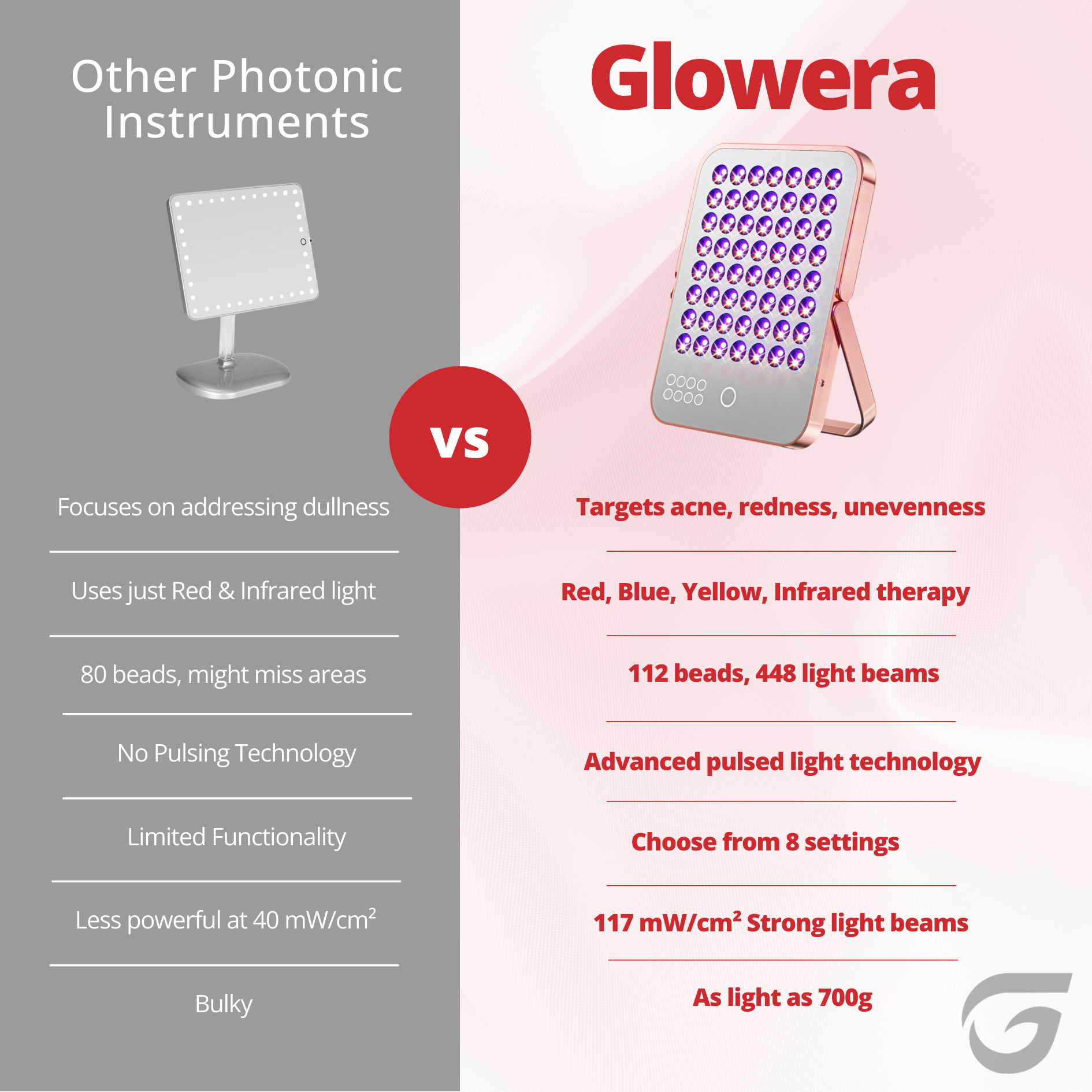 Other Photonic Instruments

Focuses on addressing dullness

Uses just Red & Infrared light

80 beads, might miss areas

No Pulsing Technology

Limited Functionality

Less powerful at 40 mW/cm$^2$

Bulky

VS

Glowera

Targets acne, redness, unevenness

Red, Blue, Yellow, Infrared therapy

112 beads, 448 light beams

Advanced pulsed light technology

Choose from 8 settings

117 mW/cm$^2$ Strong light beams

As light as 700g